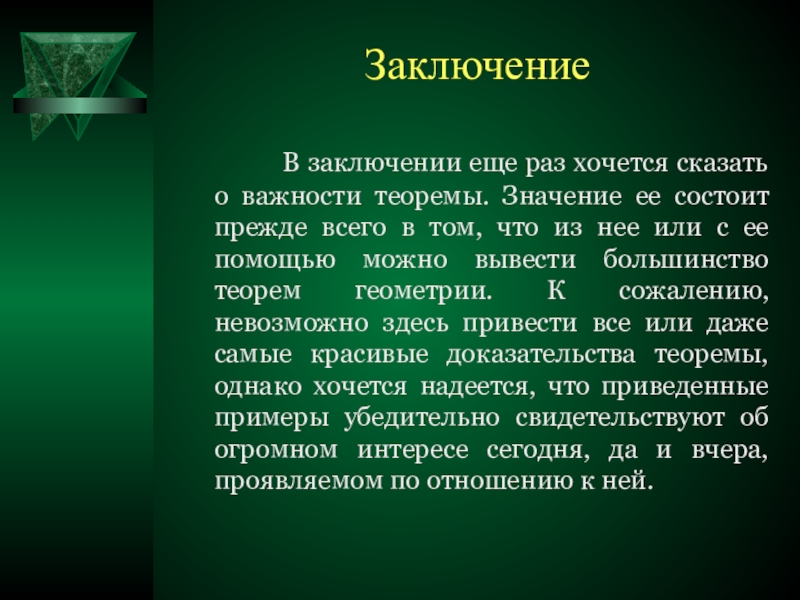 Заключение

В заключении еще раз хочется сказать о важности теоремы. Значение ее состоит прежде всего в том, что из нее или с ее помощью можно вывести большинство теорем геометрии. К сожалению, невозможно здесь привести все или даже самые красивые доказательства теоремы, однако хочется надеется, что приведенные примеры убедительно свидетельствуют об огромном интересе сегодня, да и вчера, проявляемом по отношению к ней.